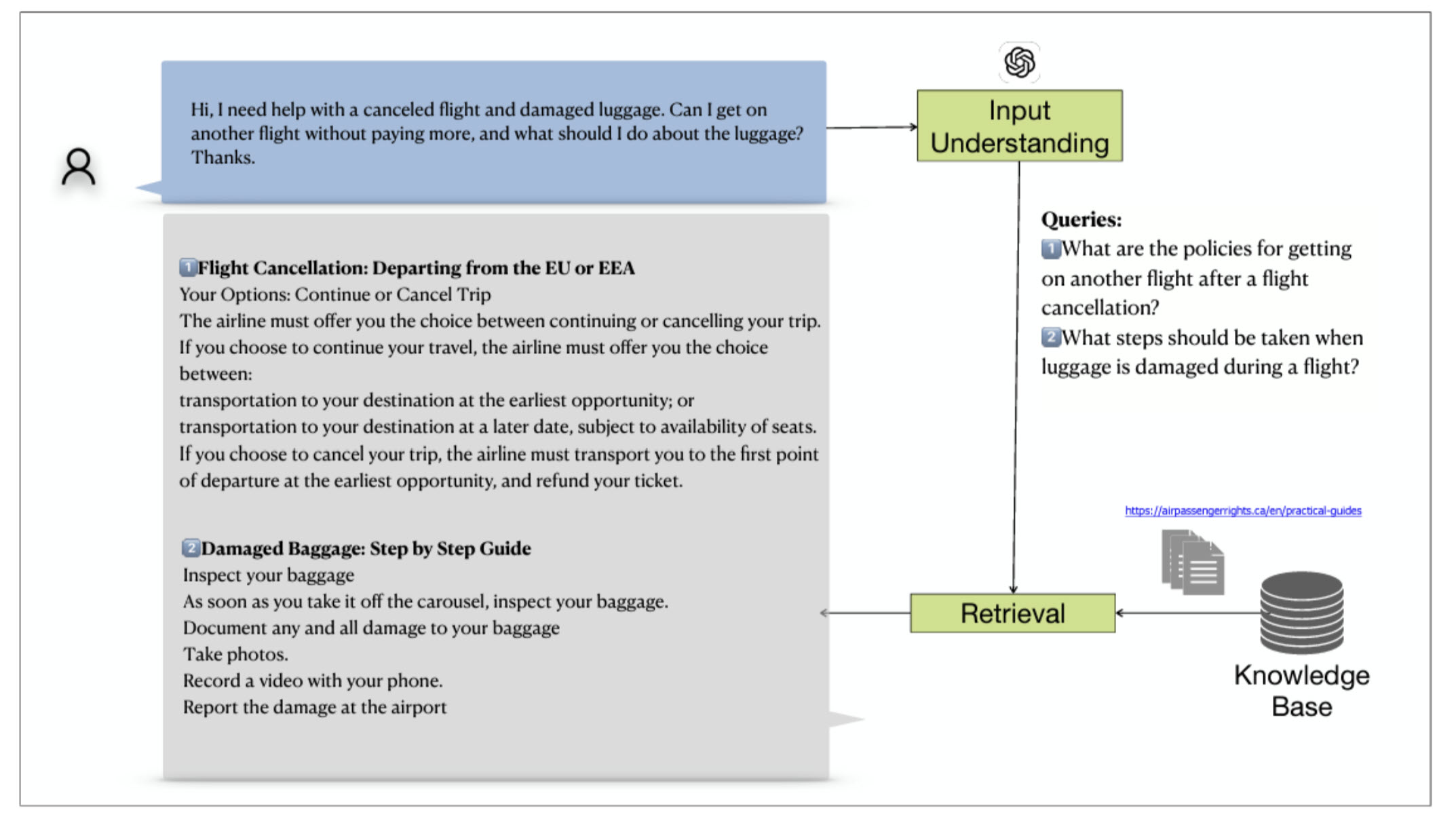 Hi, I need help with a canceled flight and damaged luggage. Can I get on another flight without paying more, and what should I do about the luggage? Thanks.

Input Understanding

Queries:
1 What are the policies for getting on another flight after a flight cancellation?
2 What steps should be taken when luggage is damaged during a flight?

1 Flight Cancellation: Departing from the EU or EEA
Your Options: Continue or Cancel Trip
The airline must offer you the choice between continuing or cancelling your trip.
If you choose to continue your travel, the airline must offer you the choice between:
transportation to your destination at the earliest opportunity; or
transportation to your destination at a later date, subject to availability of seats.
If you choose to cancel your trip, the airline must transport you to the first point of departure at the earliest opportunity, and refund your ticket.

2 Damaged Baggage: Step by Step Guide
Inspect your baggage
As soon as you take it off the carousel, inspect your baggage.
Document any and all damage to your baggage
Take photos.
Record a video with your phone.
Report the damage at the airport

https://airpassengerrights.ca/en/practical-guides

Retrieval

Knowledge Base